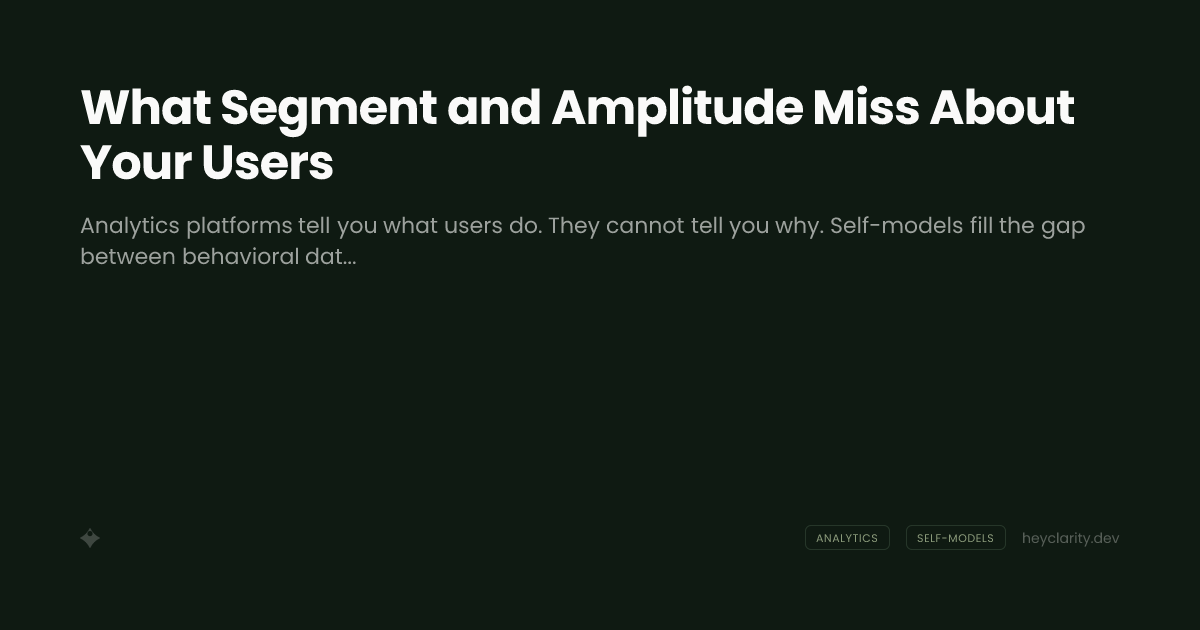 What Segment and Amplitude Miss About Your Users

Analytics platforms tell you what users do. They cannot tell you why. Self-models fill the gap between behavioral dat...

ANALYTICS SELF-MODELS heyclarity.dev